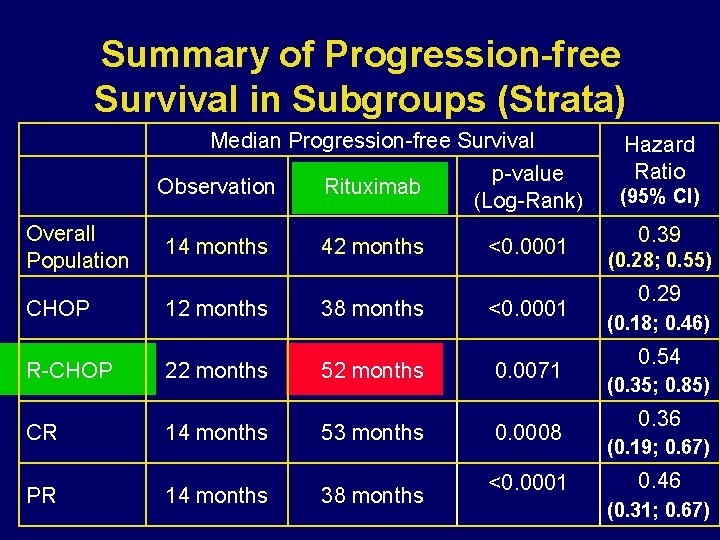 Summary of Progression-free Survival in Subgroups (Strata)

|  | Median Progression-free Survival | | | Hazard Ratio (95% CI) |
|---|---|---|---|---|
|  | Observation | Rituximab | p-value (Log-Rank) | |
| Overall Population | 14 months | 42 months | <0.0001 | 0.39 (0.28; 0.55) |
| CHOP | 12 months | 38 months | <0.0001 | 0.29 (0.18; 0.46) |
| R-CHOP | 22 months | 52 months | 0.0071 | 0.54 (0.35; 0.85) |
| CR | 14 months | 53 months | 0.0008 | 0.36 (0.19; 0.67) |
| PR | 14 months | 38 months | <0.0001 | 0.46 (0.31; 0.67) |